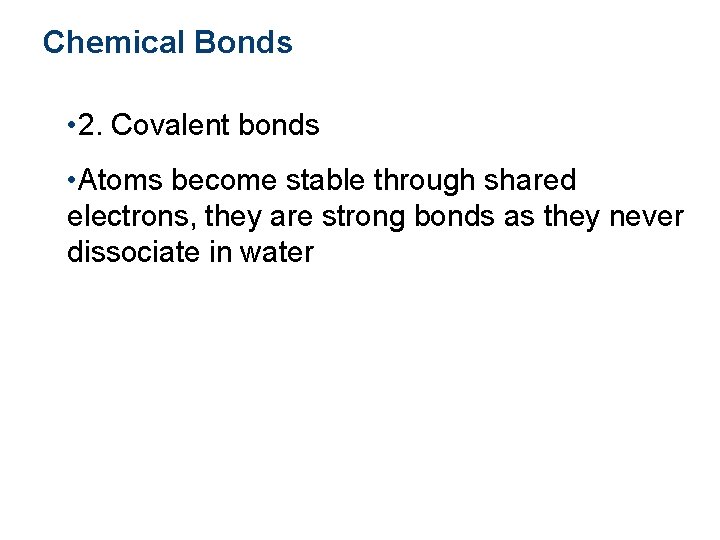 Chemical Bonds

•2. Covalent bonds

•Atoms become stable through shared electrons, they are strong bonds as they never dissociate in water